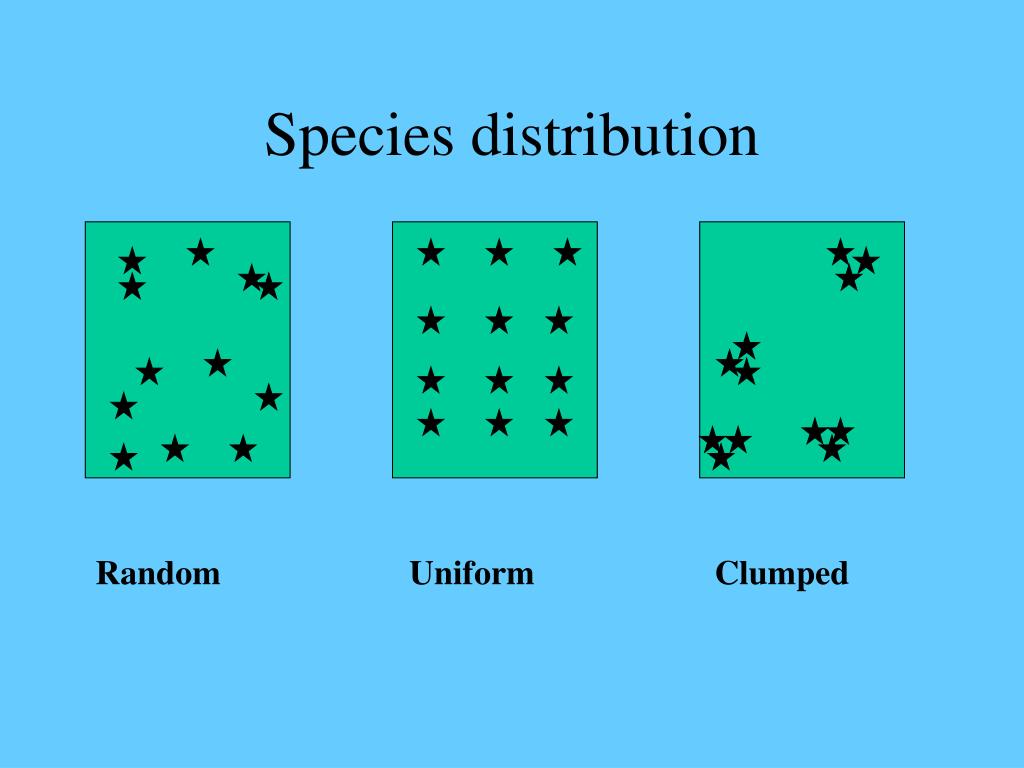 Species distribution

Random

Uniform

Clumped